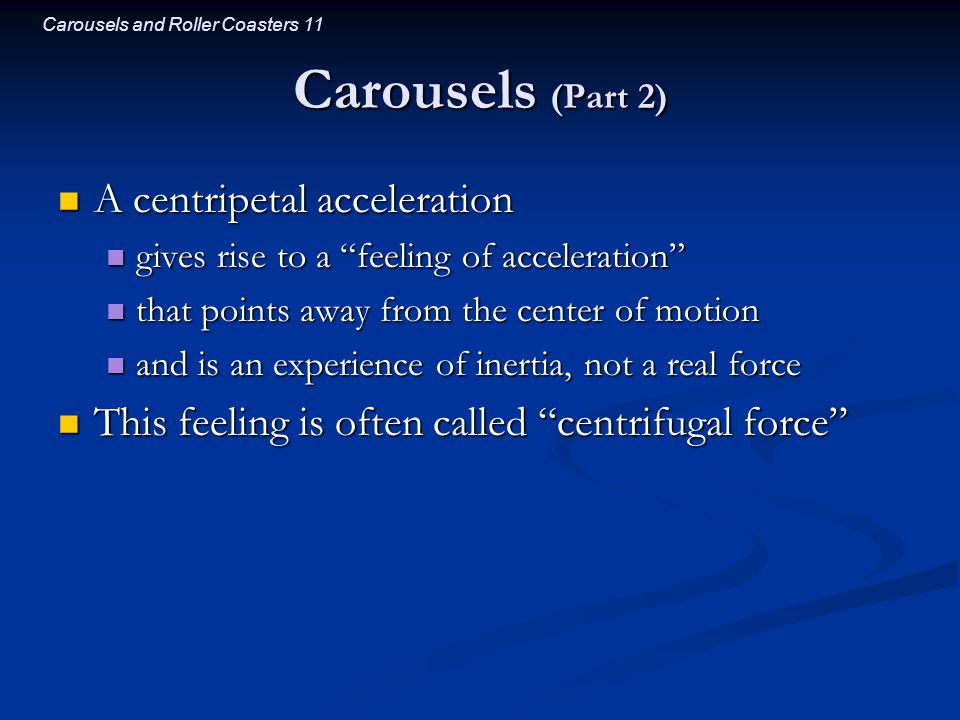 Carousels and Roller Coasters 11

Carousels (Part 2)

A centripetal acceleration

gives rise to a “feeling of acceleration”

that points away from the center of motion

and is an experience of inertia, not a real force

This feeling is often called “centrifugal force”